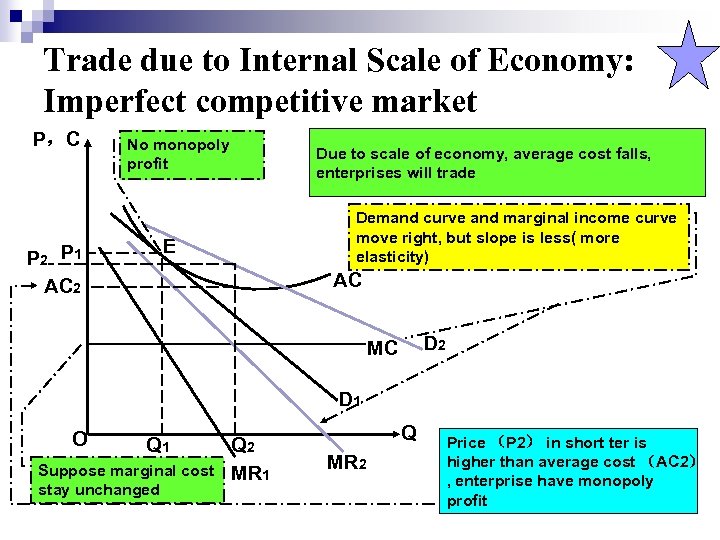 Trade due to Internal Scale of Economy: Imperfect competitive market

P，C

No monopoly profit

Due to scale of economy, average cost falls, enterprises will trade

Demand curve and marginal income curve move right, but slope is less( more elasticity)

$P_2$ $P_1$ E

$AC_2$

AC

MC $D_2$

$D_1$

O $Q_1$ $Q_2$ Q

$MR_1$ $MR_2$

Suppose marginal cost stay unchanged

Price （P2） in short ter is higher than average cost （AC2） , enterprise have monopoly profit